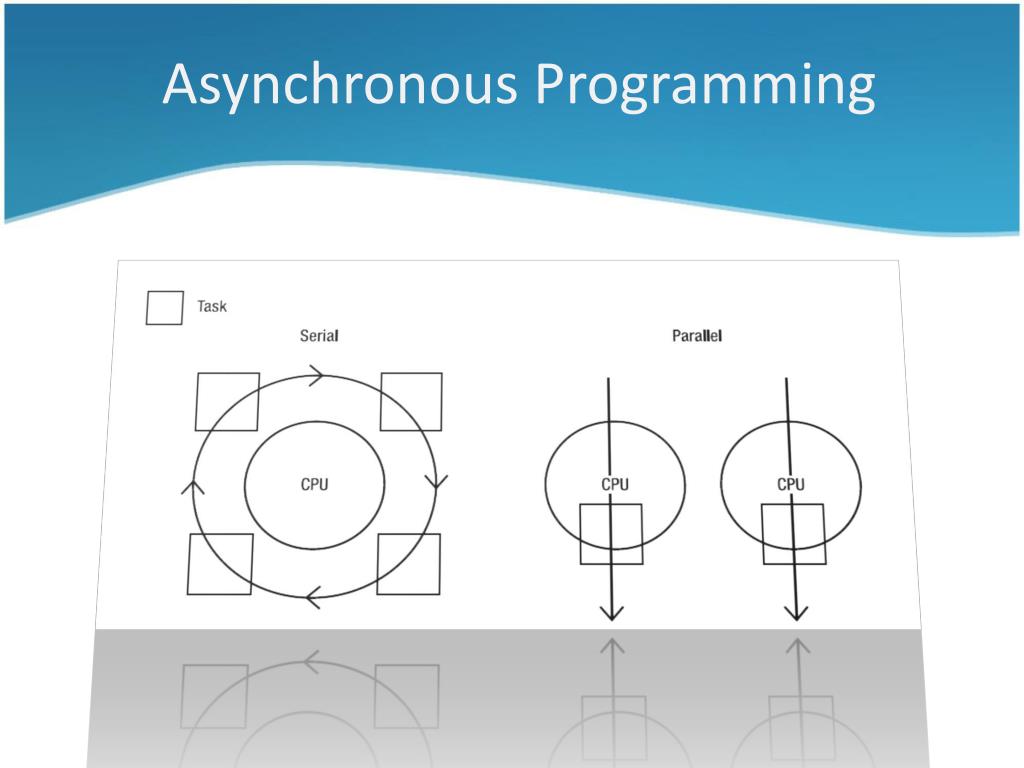 Asynchronous Programming

Task

Serial

CPU

Parallel

CPU

CPU